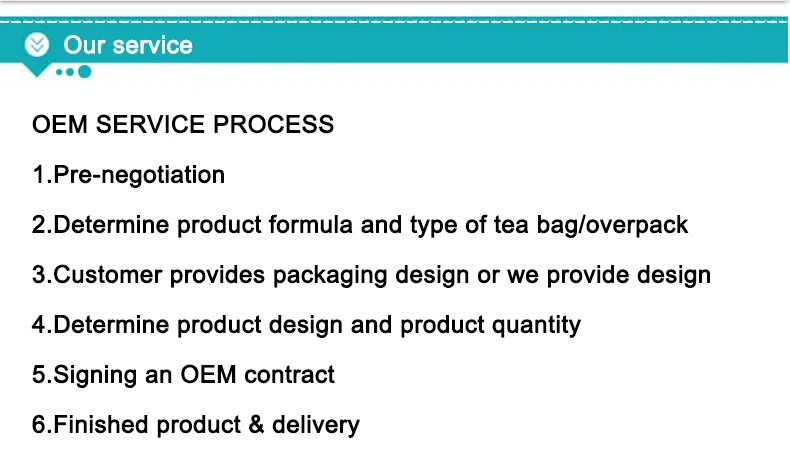 Our service

OEM SERVICE PROCESS

1.Pre-negotiation

2.Determine product formula and type of tea bag/overpack

3.Customer provides packaging design or we provide design

4.Determine product design and product quantity

5.Signing an OEM contract

6.Finished product & delivery